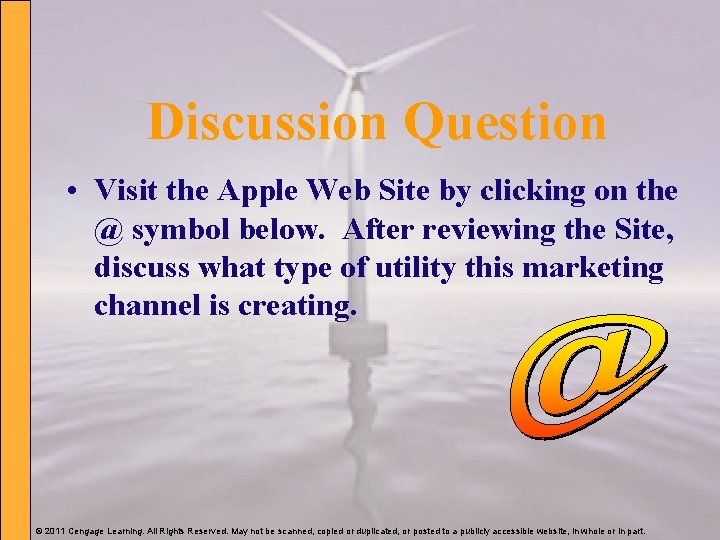 Discussion Question

• Visit the Apple Web Site by clicking on the @ symbol below. After reviewing the Site, discuss what type of utility this marketing channel is creating.

@

© 2011 Cengage Learning. All Rights Reserved. May not be scanned, copied or duplicated, or posted to a publicly accessible website, in whole or in part.